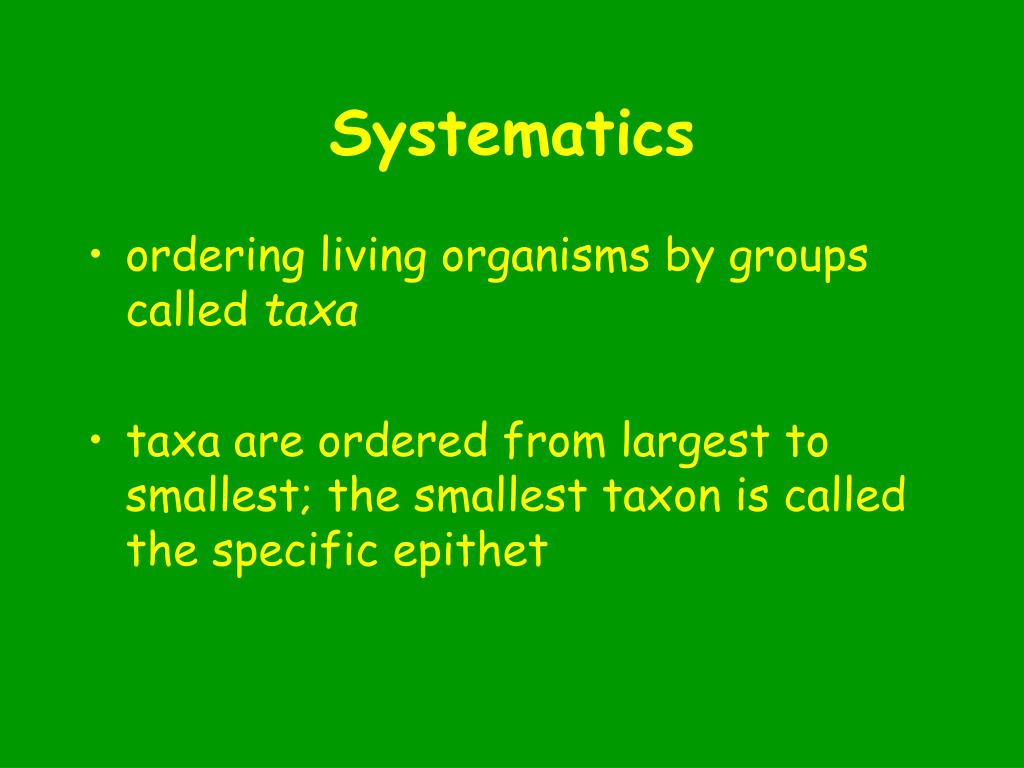 Systematics

• ordering living organisms by groups called taxa

• taxa are ordered from largest to smallest; the smallest taxon is called the specific epithet